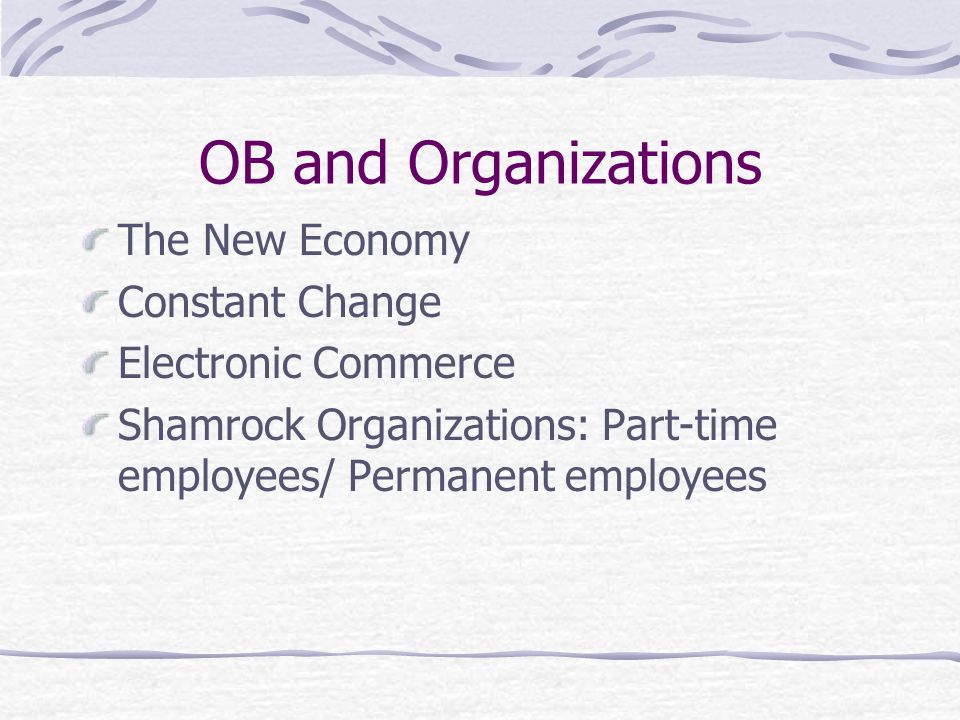 OB and Organizations

The New Economy
Constant Change
Electronic Commerce
Shamrock Organizations: Part-time employees/ Permanent employees